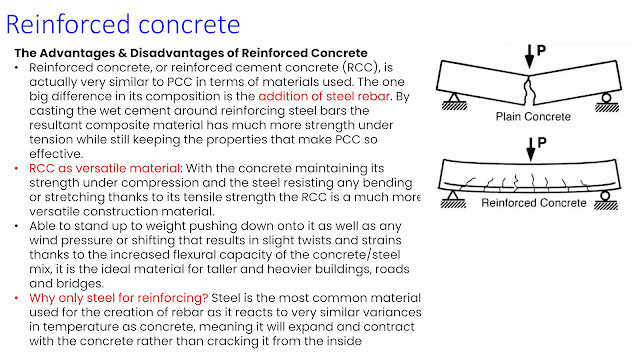 Reinforced concrete

The Advantages & Disadvantages of Reinforced Concrete

• Reinforced concrete, or reinforced cement concrete (RCC), is actually very similar to PCC in terms of materials used. The one big difference in its composition is the addition of steel rebar. By casting the wet cement around reinforcing steel bars the resultant composite material has much more strength under tension while still keeping the properties that make PCC so effective.

• RCC as versatile material: With the concrete maintaining its strength under compression and the steel resisting any bending or stretching thanks to its tensile strength the RCC is a much more versatile construction material.

• Able to stand up to weight pushing down onto it as well as any wind pressure or shifting that results in slight twists and strains thanks to the increased flexural capacity of the concrete/steel mix, it is the ideal material for taller and heavier buildings, roads and bridges.

• Why only steel for reinforcing? Steel is the most common material used for the creation of rebar as it reacts to very similar variances in temperature as concrete, meaning it will expand and contract with the concrete rather than cracking it from the inside

P
Plain Concrete
P
Reinforced Concrete